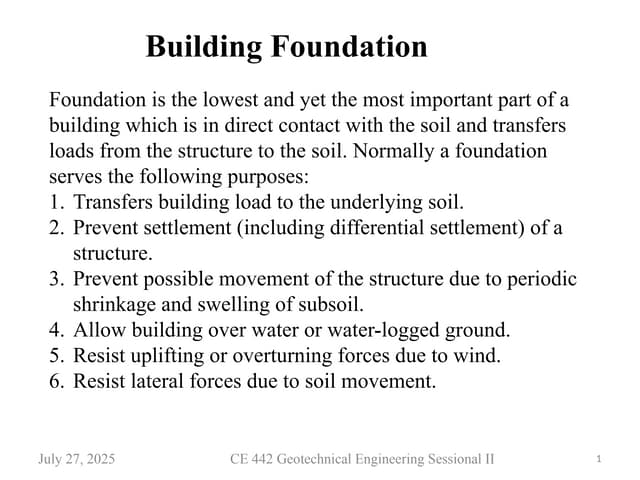 Building Foundation

Foundation is the lowest and yet the most important part of a building which is in direct contact with the soil and transfers loads from the structure to the soil. Normally a foundation serves the following purposes:
1. Transfers building load to the underlying soil.
2. Prevent settlement (including differential settlement) of a structure.
3. Prevent possible movement of the structure due to periodic shrinkage and swelling of subsoil.
4. Allow building over water or water-logged ground.
5. Resist uplifting or overturning forces due to wind.
6. Resist lateral forces due to soil movement.

July 27, 2025 CE 442 Geotechnical Engineering Sessional II 1